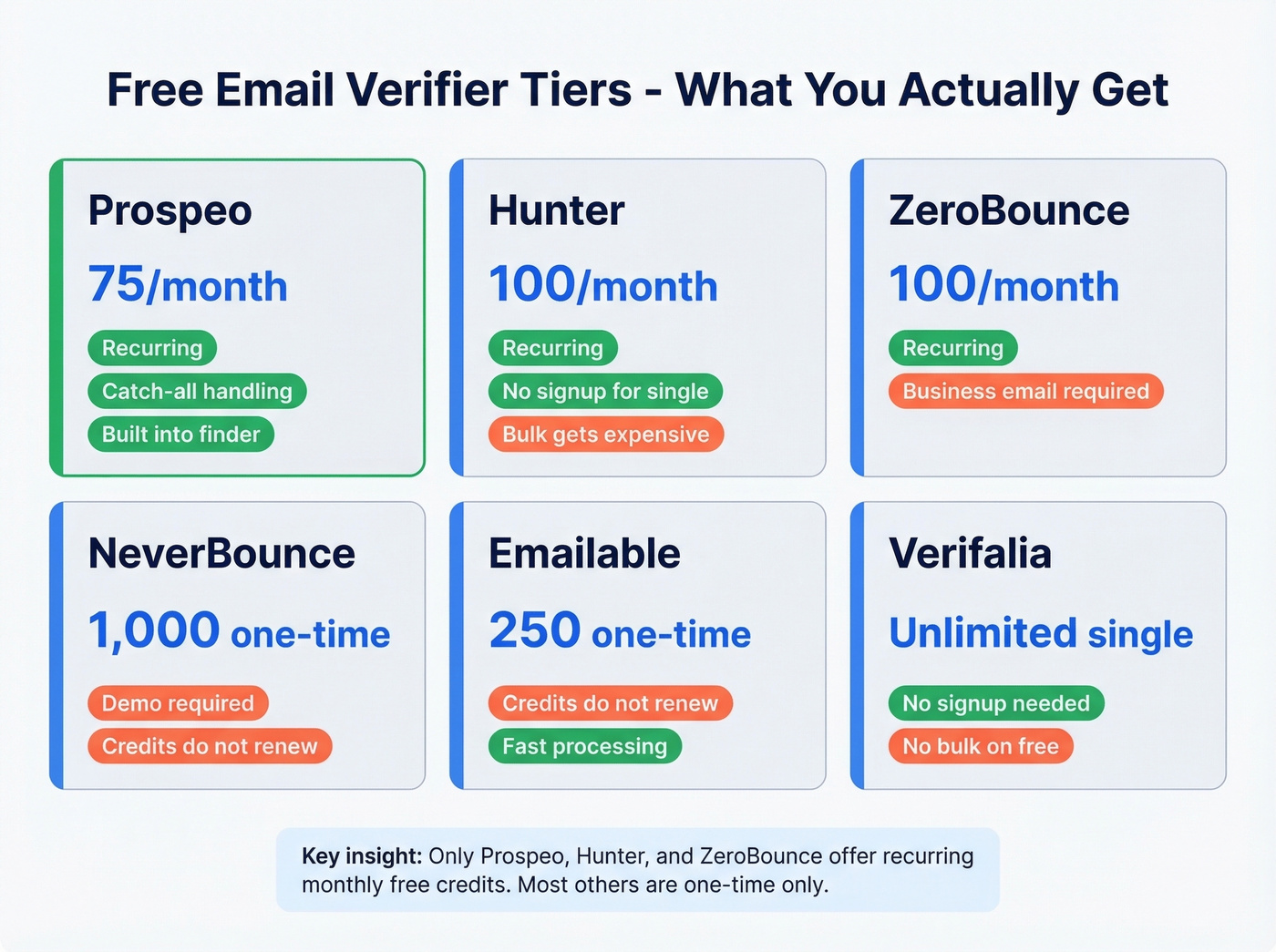 Free Email Verifier Tiers - What You Actually Get

Prospeo
75/month
Recurring
Catch-all handling
Built into finder

Hunter
100/month
Recurring
No signup for single
Bulk gets expensive

ZeroBounce
100/month
Recurring
Business email required

NeverBounce
1,000 one-time
Demo required
Credits do not renew

Emailable
250 one-time
Credits do not renew
Fast processing

Verifalia
Unlimited single
No signup needed
No bulk on free

Key insight: Only Prospeo, Hunter, and ZeroBounce offer recurring monthly free credits. Most others are one-time only.